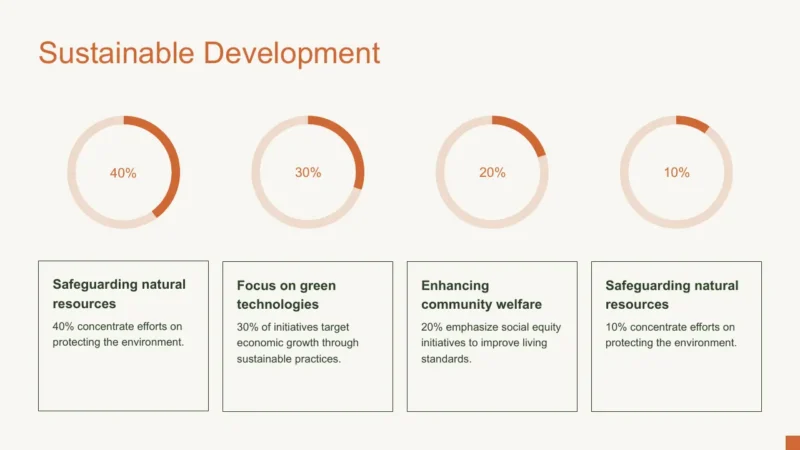 Sustainable Development

40%

30%

20%

10%

Safeguarding natural resources

40% concentrate efforts on protecting the environment.

Focus on green technologies

30% of initiatives target economic growth through sustainable practices.

Enhancing community welfare

20% emphasize social equity initiatives to improve living standards.

Safeguarding natural resources

10% concentrate efforts on protecting the environment.